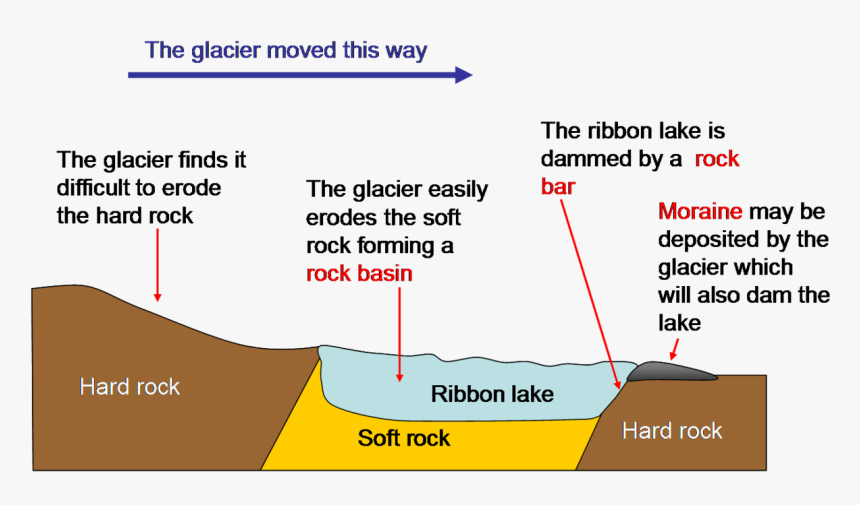 The glacier moved this way

The glacier finds it difficult to erode the hard rock

The glacier easily erodes the soft rock forming a rock basin

The ribbon lake is dammed by a rock bar

Moraine may be deposited by the glacier which will also dam the lake

Hard rock

Ribbon lake

Soft rock

Hard rock